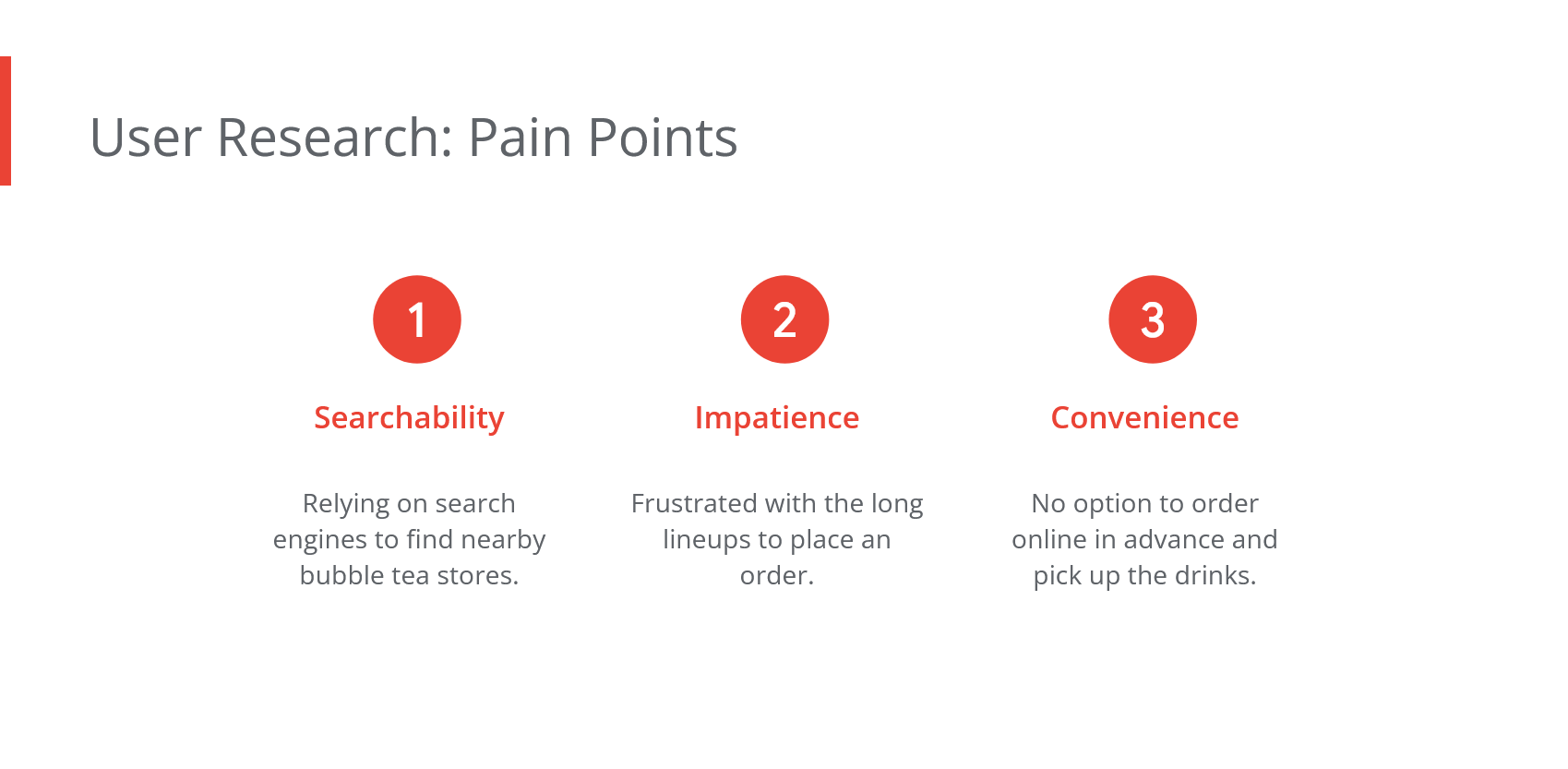 User Research: Pain Points

1

Searchability

Relying on search engines to find nearby bubble tea stores.

2

Impatience

Frustrated with the long lineups to place an order.

3

Convenience

No option to order online in advance and pick up the drinks.